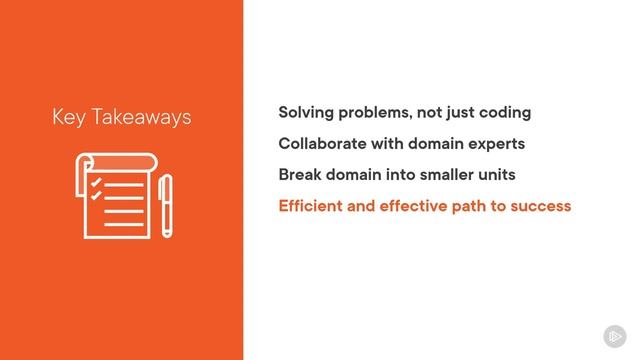 Key Takeaways

Solving problems, not just coding

Collaborate with domain experts

Break domain into smaller units

Efficient and effective path to success